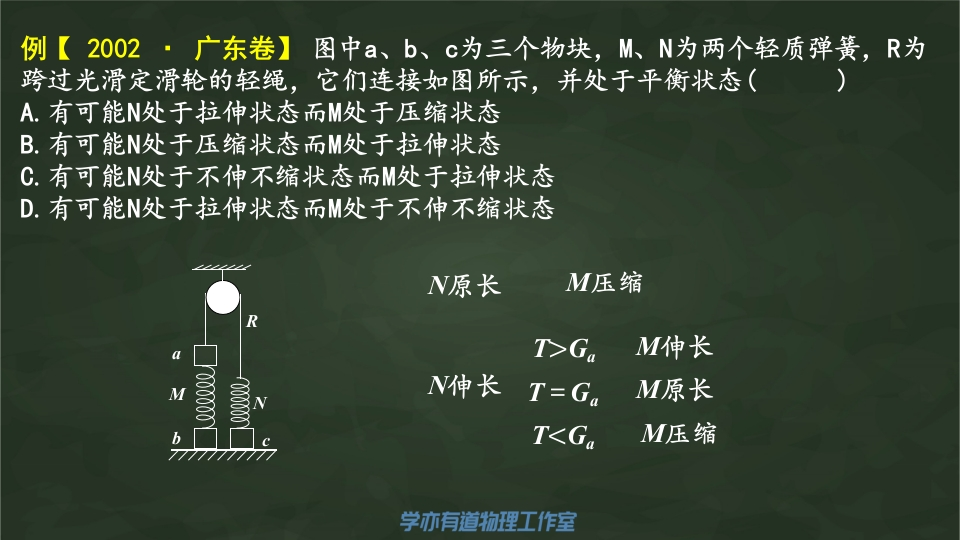 例【 2002 · 广东卷】 图中a、b、c为三个物块，M、N为两个轻质弹簧，R为跨过光滑定滑轮的轻绳，它们连接如图所示，并处于平衡状态(    )
A.有可能N处于拉伸状态而M处于压缩状态
B.有可能N处于压缩状态而M处于拉伸状态
C.有可能N处于不伸不缩状态而M处于拉伸状态
D.有可能N处于拉伸状态而M处于不伸不缩状态

R
a
M
N
b
c

$N$原长　　$M$压缩

$N$伸长

$T>G_a$　$M$伸长
$T=G_a$　$M$原长
$T<G_a$　$M$压缩

学亦有道物理工作室